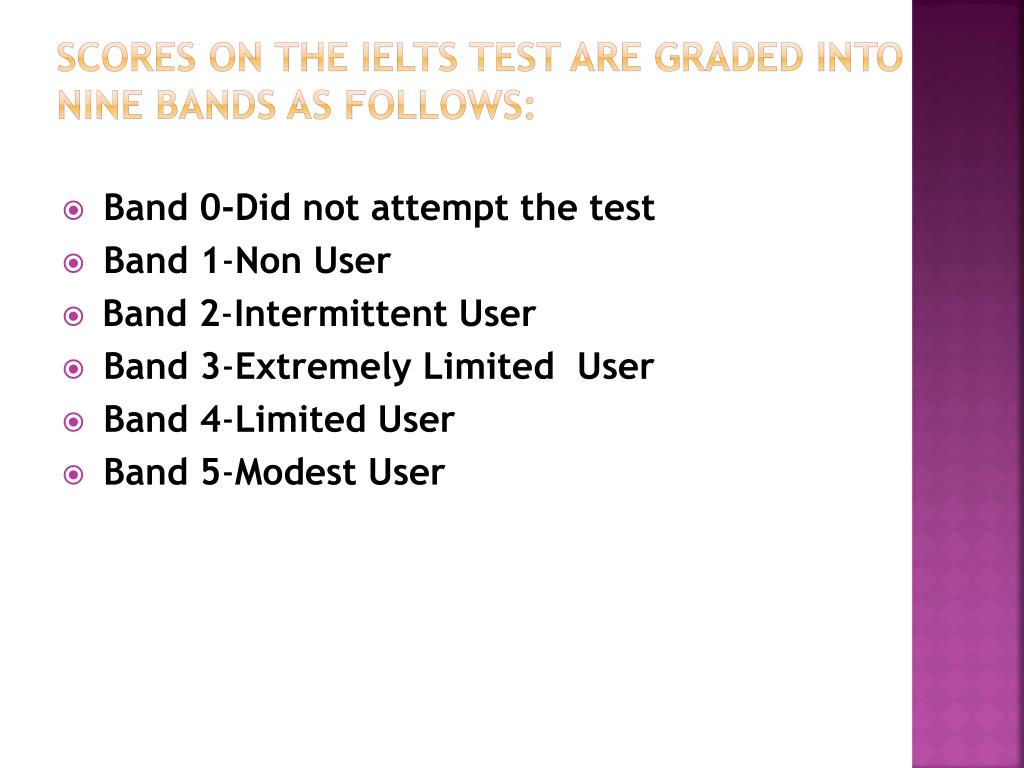 SCORES ON THE IELTS TEST ARE GRADED INTO NINE BANDS AS FOLLOWS:

Band 0-Did not attempt the test
Band 1-Non User
Band 2-Intermittent User
Band 3-Extremely Limited User
Band 4-Limited User
Band 5-Modest User